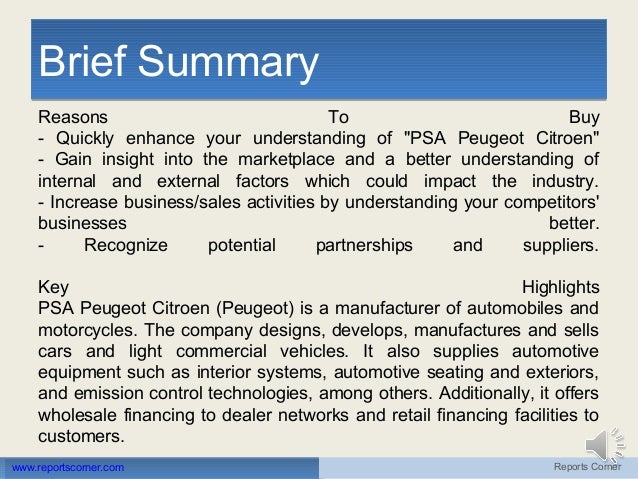 Brief Summary

Reasons To Buy
- Quickly enhance your understanding of "PSA Peugeot Citroen"
- Gain insight into the marketplace and a better understanding of internal and external factors which could impact the industry.
- Increase business/sales activities by understanding your competitors' businesses better.
- Recognize potential partnerships and suppliers.

Key Highlights
PSA Peugeot Citroen (Peugeot) is a manufacturer of automobiles and motorcycles. The company designs, develops, manufactures and sells cars and light commercial vehicles. It also supplies automotive equipment such as interior systems, automotive seating and exteriors, and emission control technologies, among others. Additionally, it offers wholesale financing to dealer networks and retail financing facilities to customers.

www.reportscorner.com

Reports Corner